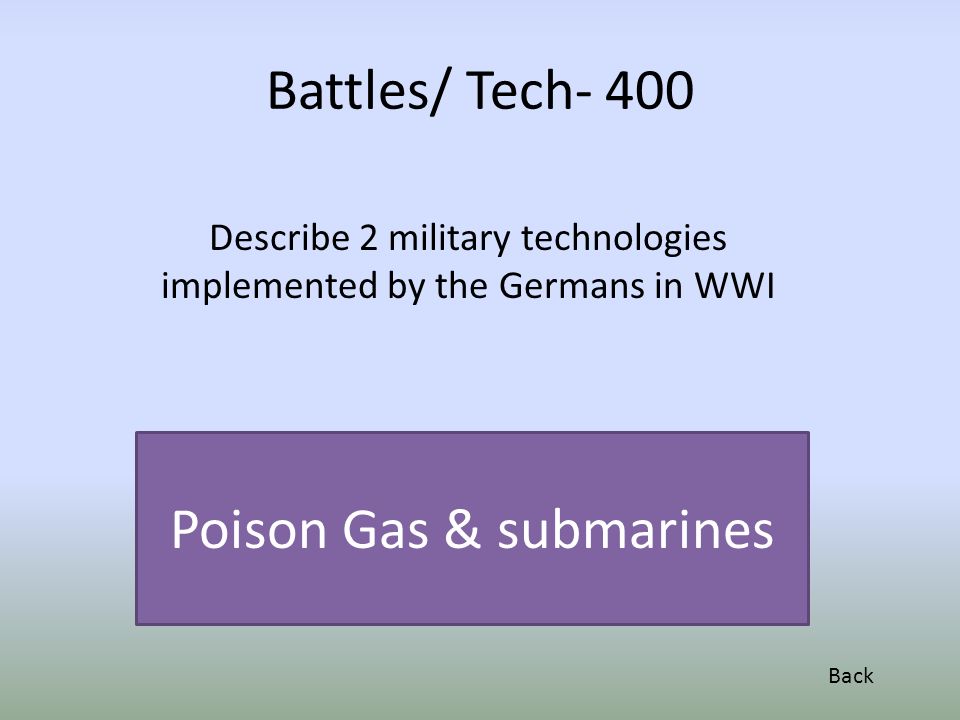 Battles/ Tech- 400

Describe 2 military technologies implemented by the Germans in WWI

Poison Gas & submarines

Back